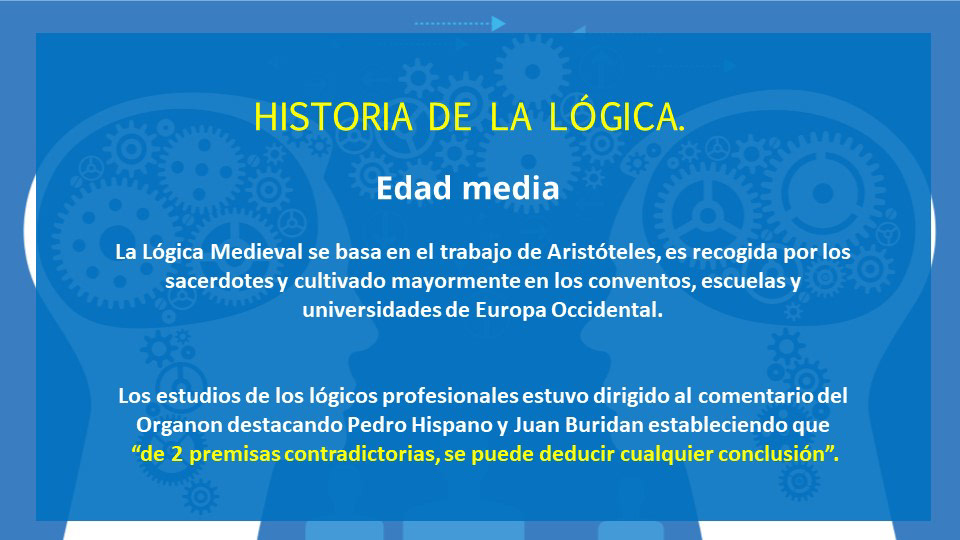 HISTORIA DE LA LÓGICA.

Edad media

La Lógica Medieval se basa en el trabajo de Aristóteles, es recogida por los sacerdotes y cultivado mayormente en los conventos, escuelas y universidades de Europa Occidental.

Los estudios de los lógicos profesionales estuvo dirigido al comentario del Organon destacando Pedro Hispano y Juan Buridan estableciendo que "de 2 premisas contradictorias, se puede deducir cualquier conclusión".